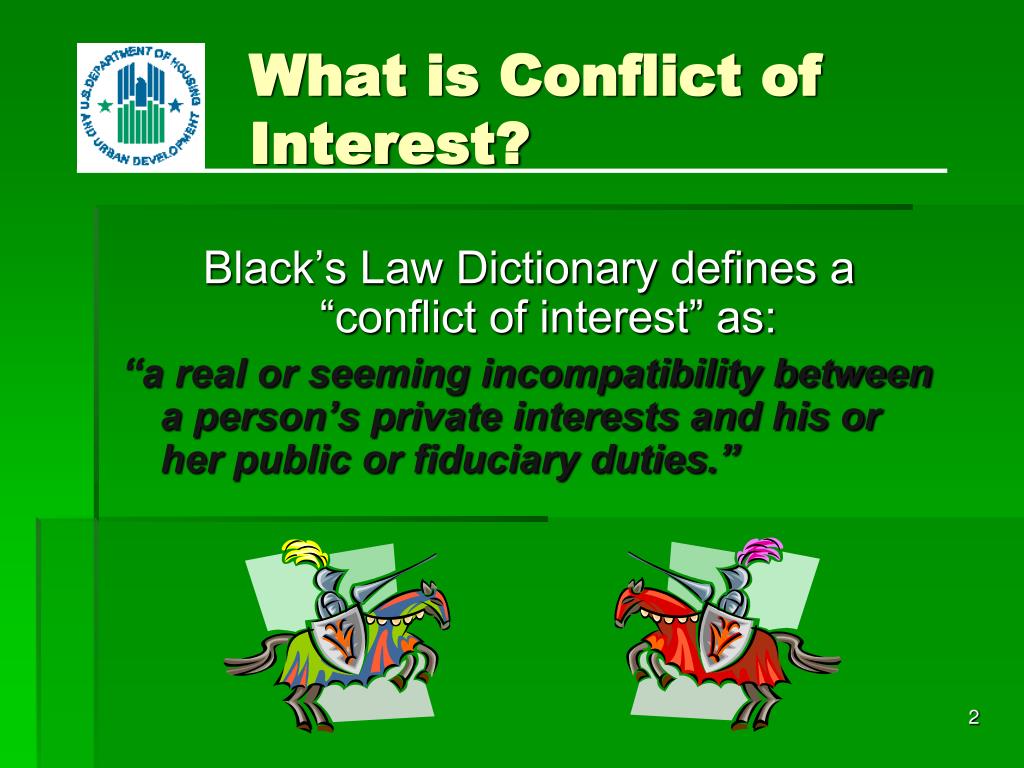 U.S. DEPARTMENT OF HOUSING AND URBAN DEVELOPMENT

What is Conflict of Interest?

Black’s Law Dictionary defines a “conflict of interest” as:

“a real or seeming incompatibility between a person’s private interests and his or her public or fiduciary duties.”

2